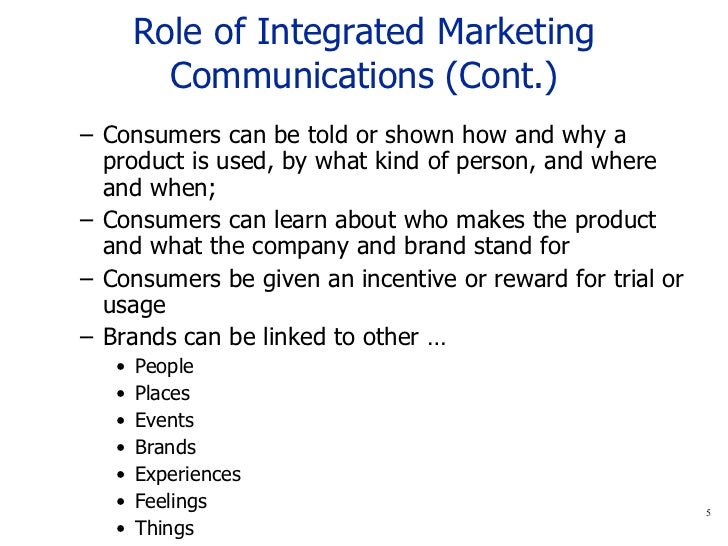 Role of Integrated Marketing Communications (Cont.)

– Consumers can be told or shown how and why a product is used, by what kind of person, and where and when;
– Consumers can learn about who makes the product and what the company and brand stand for
– Consumers be given an incentive or reward for trial or usage
– Brands can be linked to other …
• People
• Places
• Events
• Brands
• Experiences
• Feelings
• Things

5